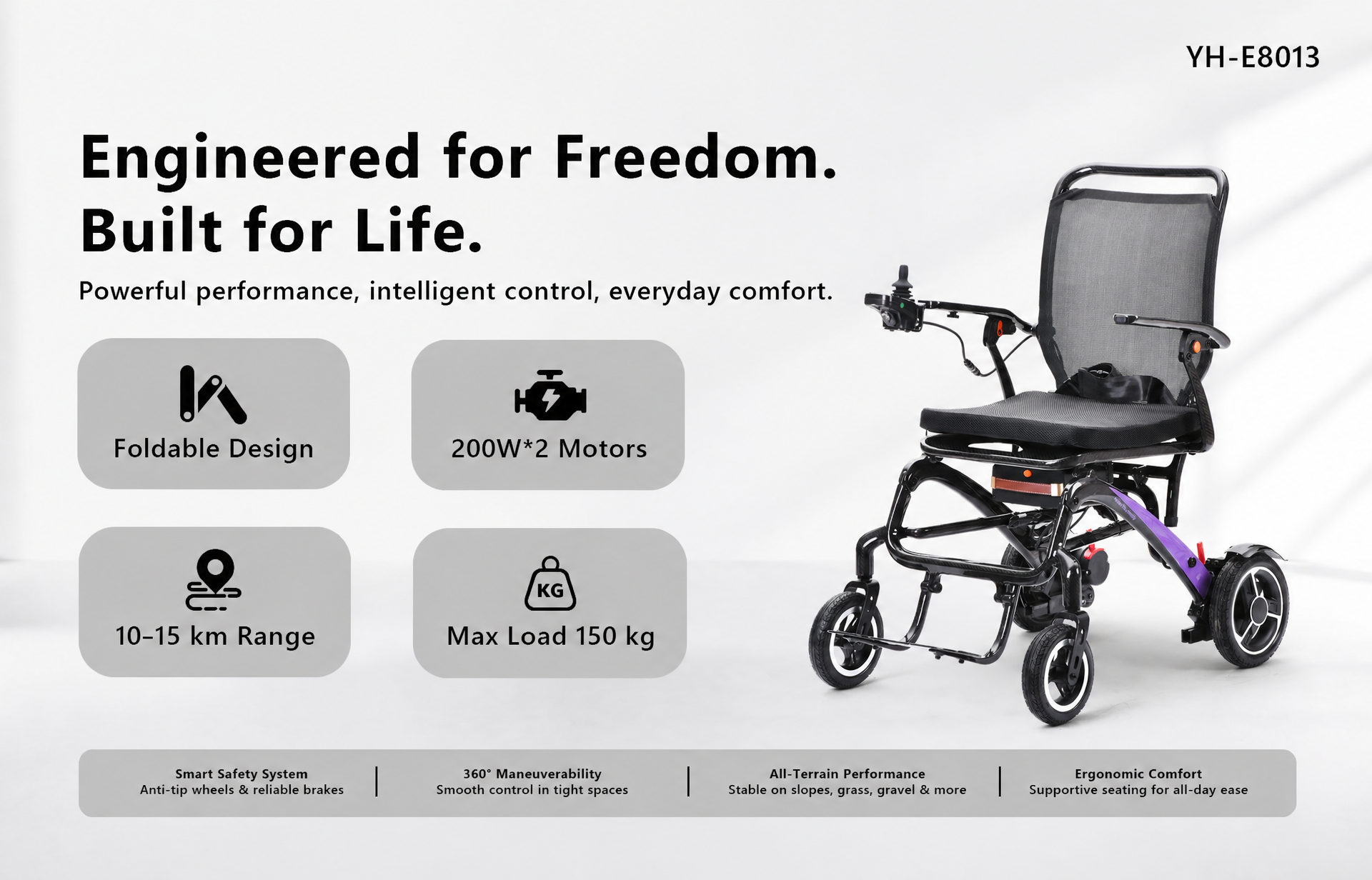 YH-E8013

Engineered for Freedom.
Built for Life.

Powerful performance, intelligent control, everyday comfort.

Foldable Design

200W*2 Motors

10–15 km Range

KG

Max Load 150 kg

Smart Safety System
Anti-tip wheels & reliable brakes

360° Maneuverability
Smooth control in tight spaces

All-Terrain Performance
Stable on slopes, grass, gravel & more

Ergonomic Comfort
Supportive seating for all-day ease